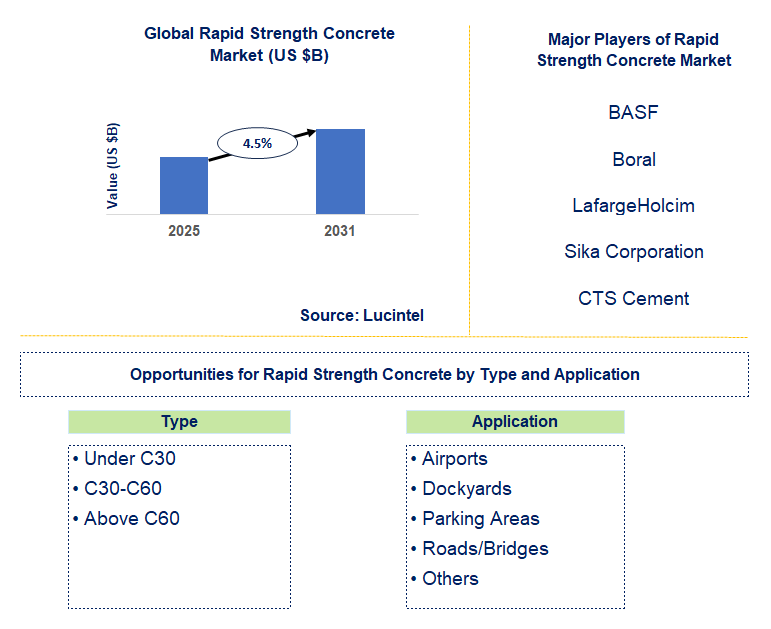 Global Rapid Strength Concrete Market (US $B)

Value (US $B)

4.5%

2025

2031

Source: Lucintel

Major Players of Rapid Strength Concrete Market

BASF

Boral

LafargeHolcim

Sika Corporation

CTS Cement

Opportunities for Rapid Strength Concrete by Type and Application

Type

• Under C30
• C30-C60
• Above C60

Application

• Airports
• Dockyards
• Parking Areas
• Roads/Bridges
• Others